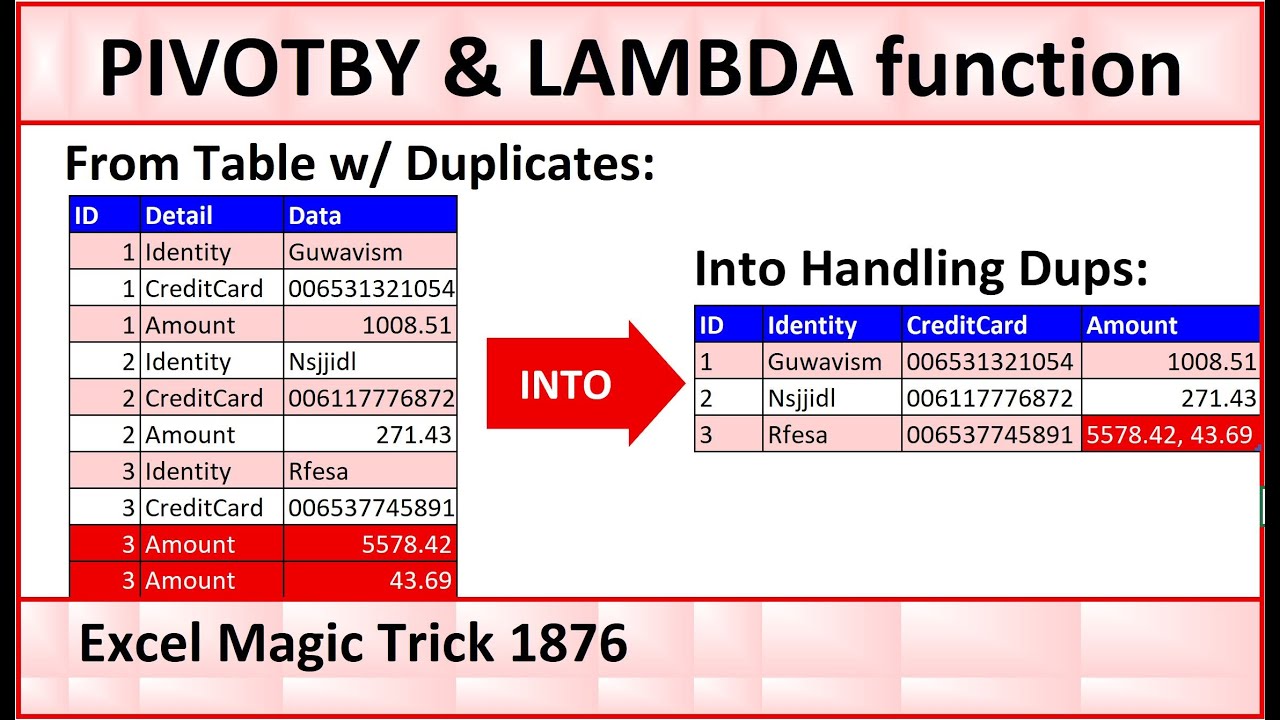 PIVOTBY & LAMBDA function

From Table w/ Duplicates:

| ID | Detail | Data |
|---|---|---|
| 1 | Identity | Guwavism |
| 1 | CreditCard | 006531321054 |
| 1 | Amount | 1008.51 |
| 2 | Identity | Nsjjidl |
| 2 | CreditCard | 006117776872 |
| 2 | Amount | 271.43 |
| 3 | Identity | Rfesa |
| 3 | CreditCard | 006537745891 |
| 3 | Amount | 5578.42 |
| 3 | Amount | 43.69 |

INTO

Into Handling Dups:

| ID | Identity | CreditCard | Amount |
|---|---|---|---|
| 1 | Guwavism | 006531321054 | 1008.51 |
| 2 | Nsjjidl | 006117776872 | 271.43 |
| 3 | Rfesa | 006537745891 | 5578.42, 43.69 |

Excel Magic Trick 1876